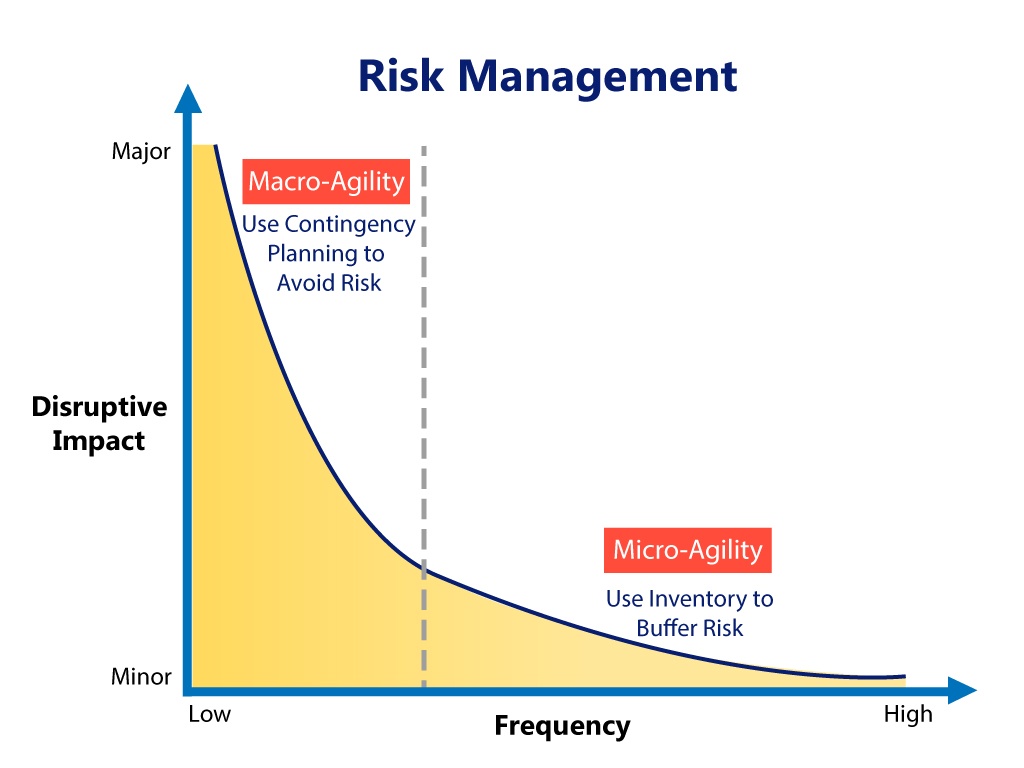 Risk Management

Major

Macro-Agility
Use Contingency Planning to Avoid Risk

Disruptive Impact

Micro-Agility
Use Inventory to Buffer Risk

Minor

Low

Frequency

High